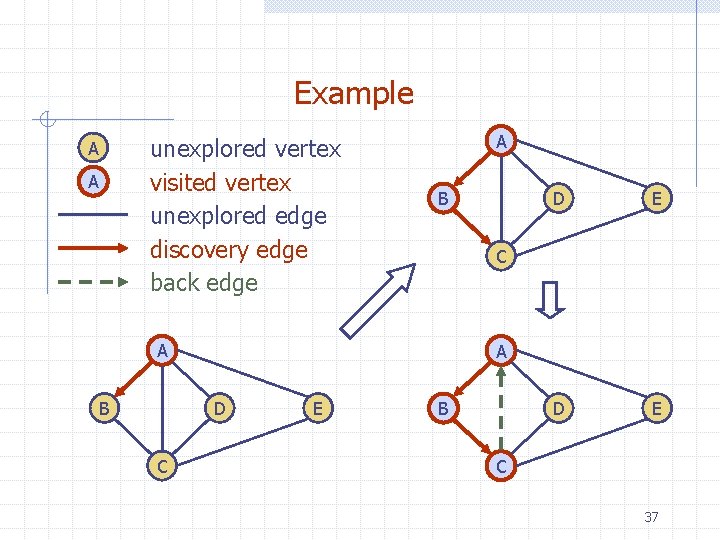 Example

A unexplored vertex
A visited vertex
unexplored edge
discovery edge
back edge

A
B
D
E
C

A
B
D
E
C

A
B
D
E
C

37